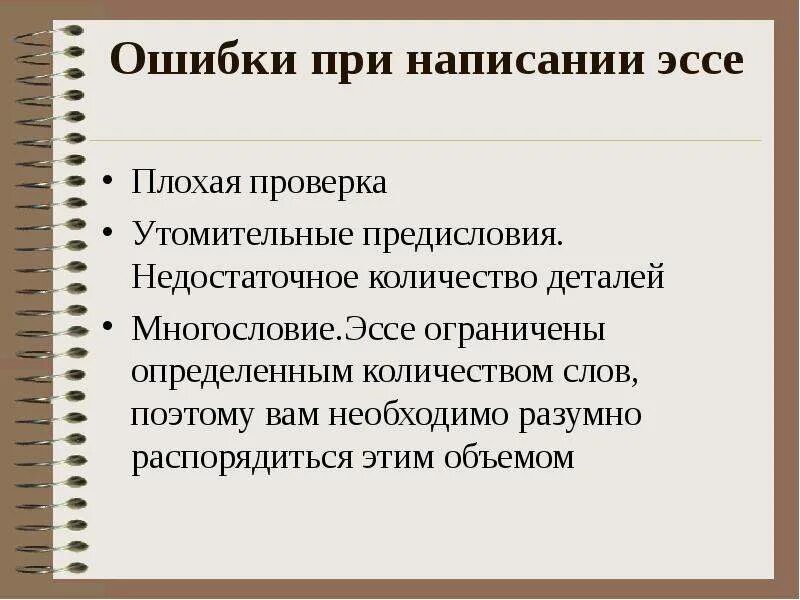 Ошибки при написании эссе

• Плохая проверка
• Утомительные предисловия. Недостаточное количество деталей
• Многословие.Эссе ограничены определенным количеством слов, поэтому вам необходимо разумно распорядиться этим объемом